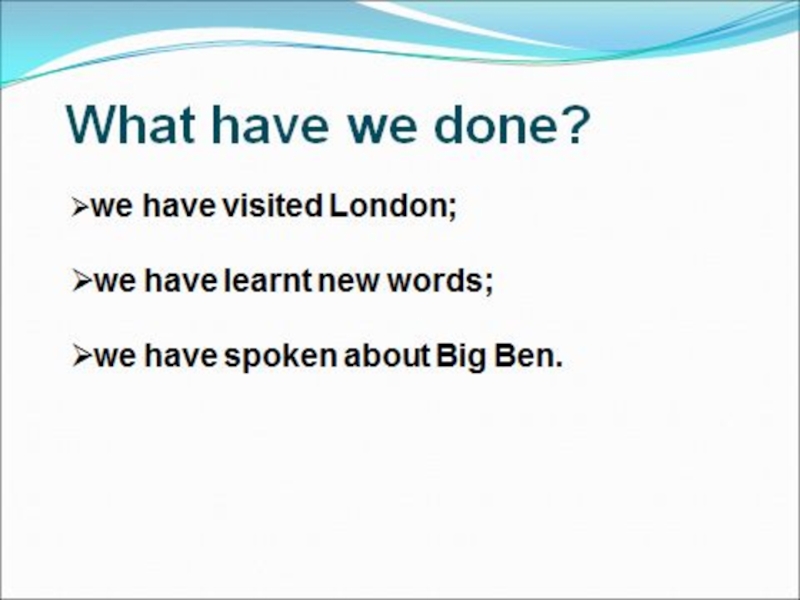 What have we done?

➢we have visited London;

➢we have learnt new words;

➢we have spoken about Big Ben.